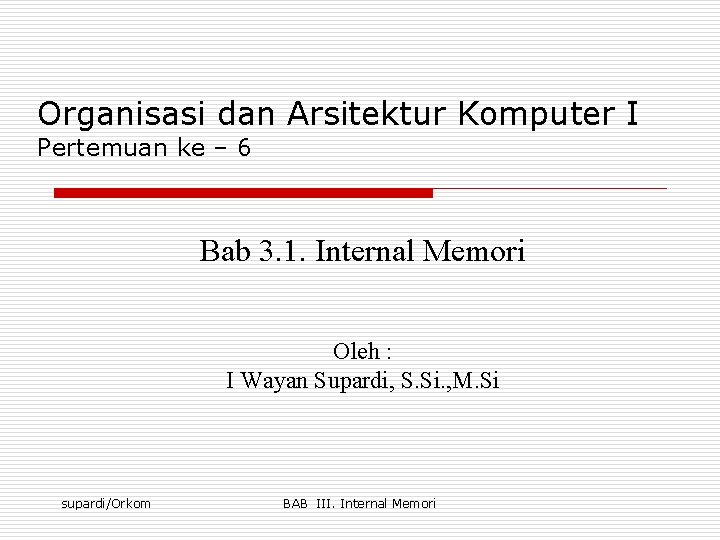 Organisasi dan Arsitektur Komputer I
Pertemuan ke – 6

Bab 3.1. Internal Memori

Oleh :
I Wayan Supardi, S.Si.,M.Si

supardi/Orkom

BAB III. Internal Memori